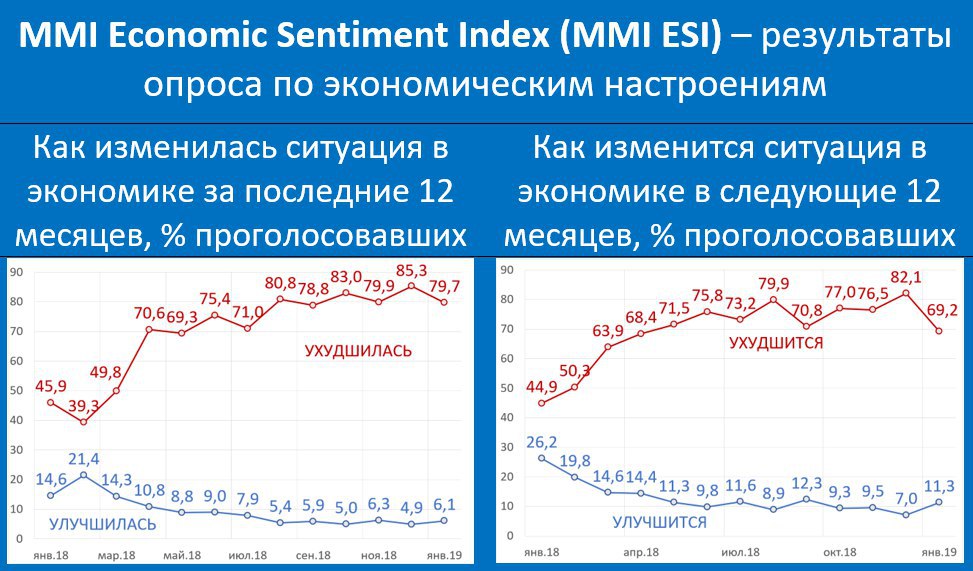 MMI Economic Sentiment Index (MMI ESI) – результаты опроса по экономическим настроениям

Как изменилась ситуация в экономике за последние 12 месяцев, % проголосовавших

90
80
70
60
50
40
30
20
10
0

45,9 39,3 49,8 70,6 69,3 75,4 71,0 80,8 78,8 83,0 79,9 85,3 79,7

УХУДШИЛАСЬ

14,6 21,4 14,3 10,8 8,8 9,0 7,9 5,4 5,9 5,0 6,3 4,9 6,1

УЛУЧШИЛАСЬ

янв.18 мар.18 май.18 июл.18 сен.18 ноя.18 янв.19

Как изменится ситуация в экономике в следующие 12 месяцев, % проголосовавших

90
80
70
60
50
40
30
20
10
0

44,9 50,3 63,9 68,4 71,5 75,8 73,2 79,9 70,8 77,0 76,5 82,1 69,2

УХУДШИТСЯ

26,2 19,8 14,6 14,4 11,3 9,8 11,6 8,9 12,3 9,3 9,5 7,0 11,3

УЛУЧШИТСЯ

янв.18 апр.18 июл.18 окт.18 янв.19